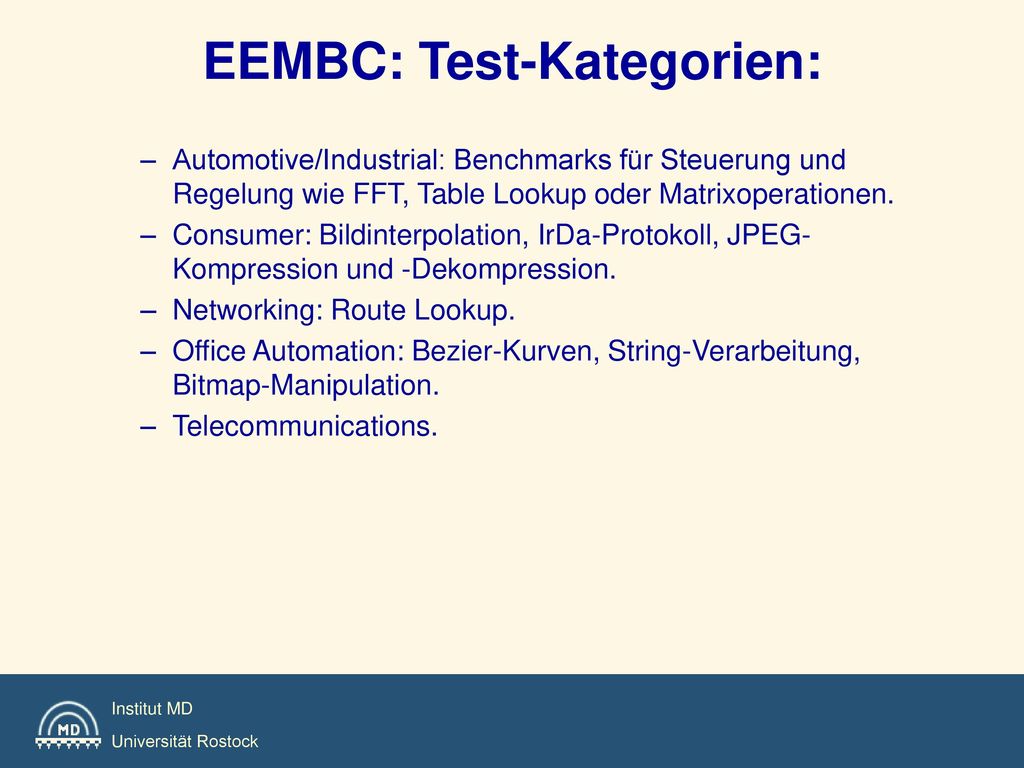 EEMBC: Test-Kategorien:

– Automotive/Industrial: Benchmarks für Steuerung und Regelung wie FFT, Table Lookup oder Matrixoperationen.

– Consumer: Bildinterpolation, IrDa-Protokoll, JPEG-Kompression und -Dekompression.

– Networking: Route Lookup.

– Office Automation: Bezier-Kurven, String-Verarbeitung, Bitmap-Manipulation.

– Telecommunications.

MD

Institut MD

Universität Rostock